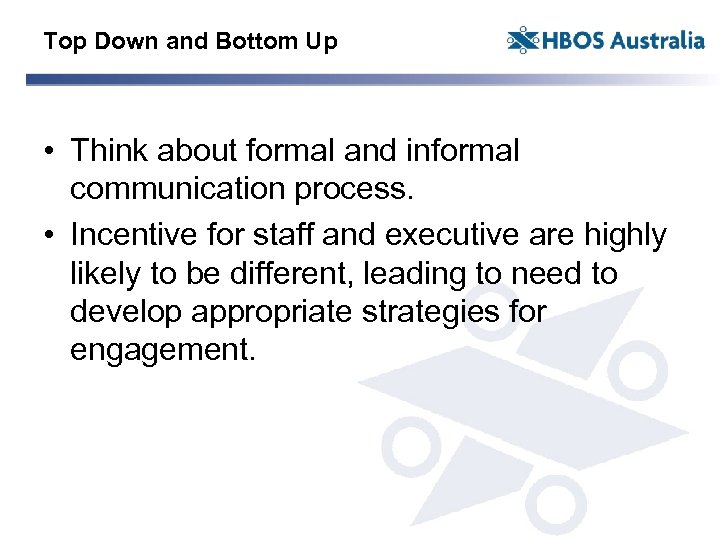 Top Down and Bottom Up

HBOS Australia

• Think about formal and informal communication process.

• Incentive for staff and executive are highly likely to be different, leading to need to develop appropriate strategies for engagement.